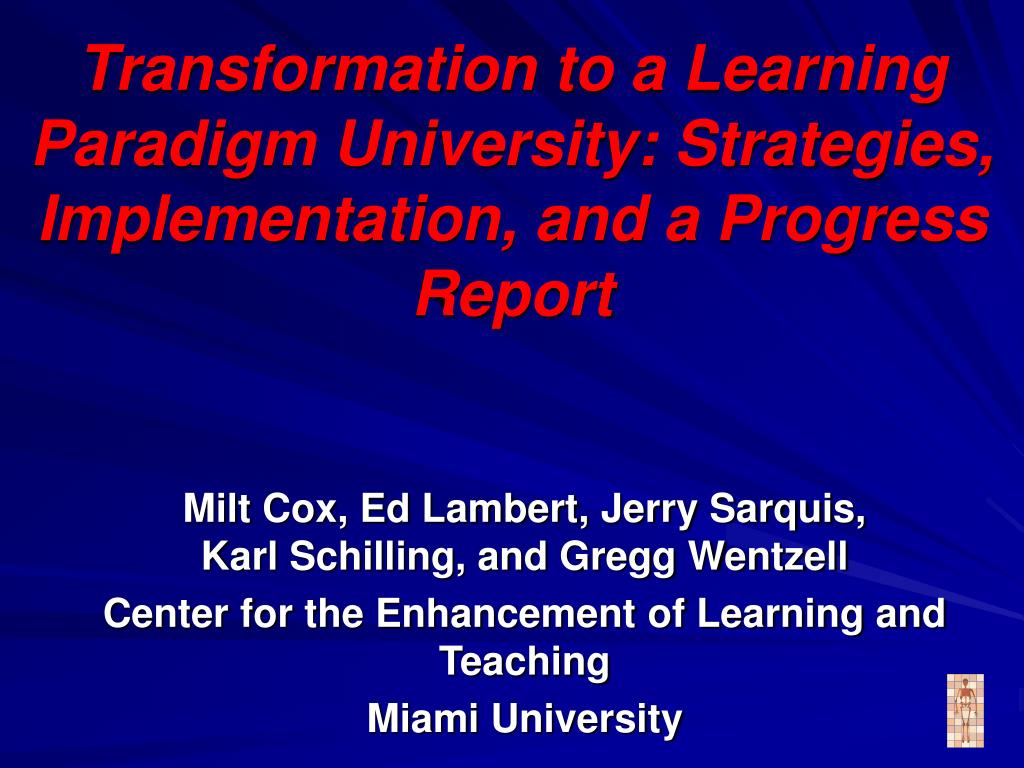 Transformation to a Learning Paradigm University: Strategies, Implementation, and a Progress Report

Milt Cox, Ed Lambert, Jerry Sarquis, Karl Schilling, and Gregg Wentzell

Center for the Enhancement of Learning and Teaching

Miami University